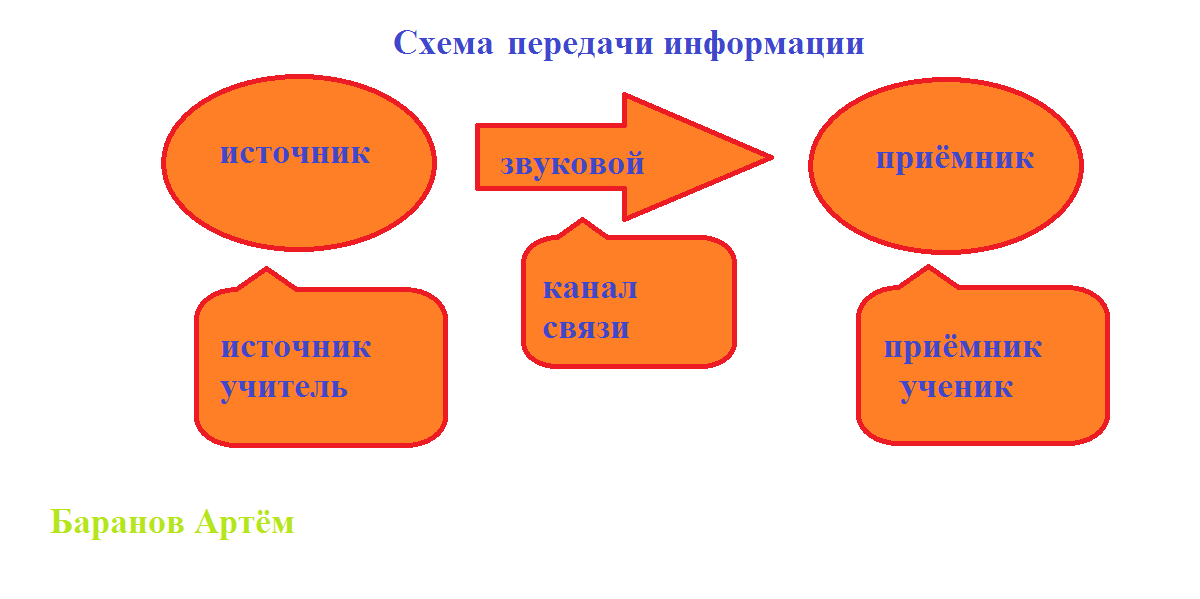 Схема передачи информации

источник

звуковой

приёмник

источник
учитель

канал
связи

приёмник
ученик

Баранов Артём